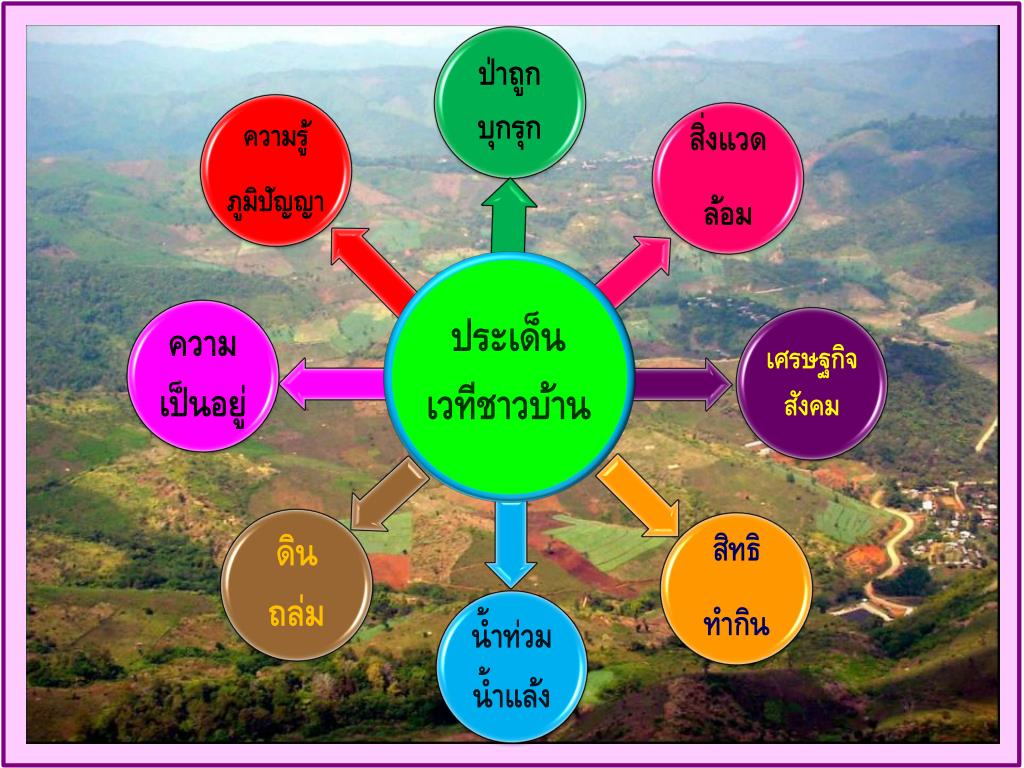 ประเด็น
เวทีชาวบ้าน

ป่าถูก
บุกรุก

สิ่งแวด
ล้อม

เศรษฐกิจ
สังคม

สิทธิ
ทำกิน

น้ำท่วม
น้ำแล้ง

ดิน
ถล่ม

ความ
เป็นอยู่

ความรู้
ภูมิปัญญา